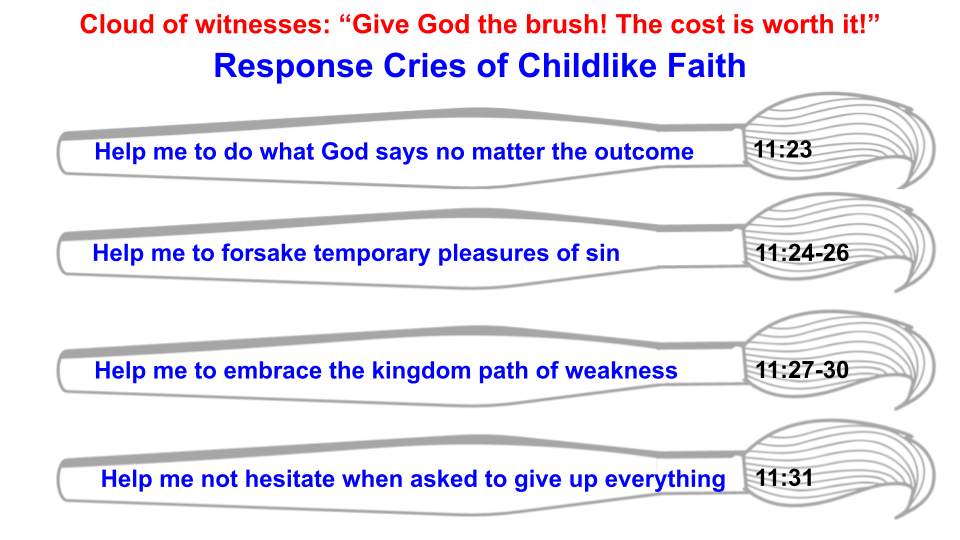 Cloud of witnesses: “Give God the brush! The cost is worth it!”

Response Cries of Childlike Faith

Help me to do what God says no matter the outcome 11:23

Help me to forsake temporary pleasures of sin 11:24-26

Help me to embrace the kingdom path of weakness 11:27-30

Help me not hesitate when asked to give up everything 11:31